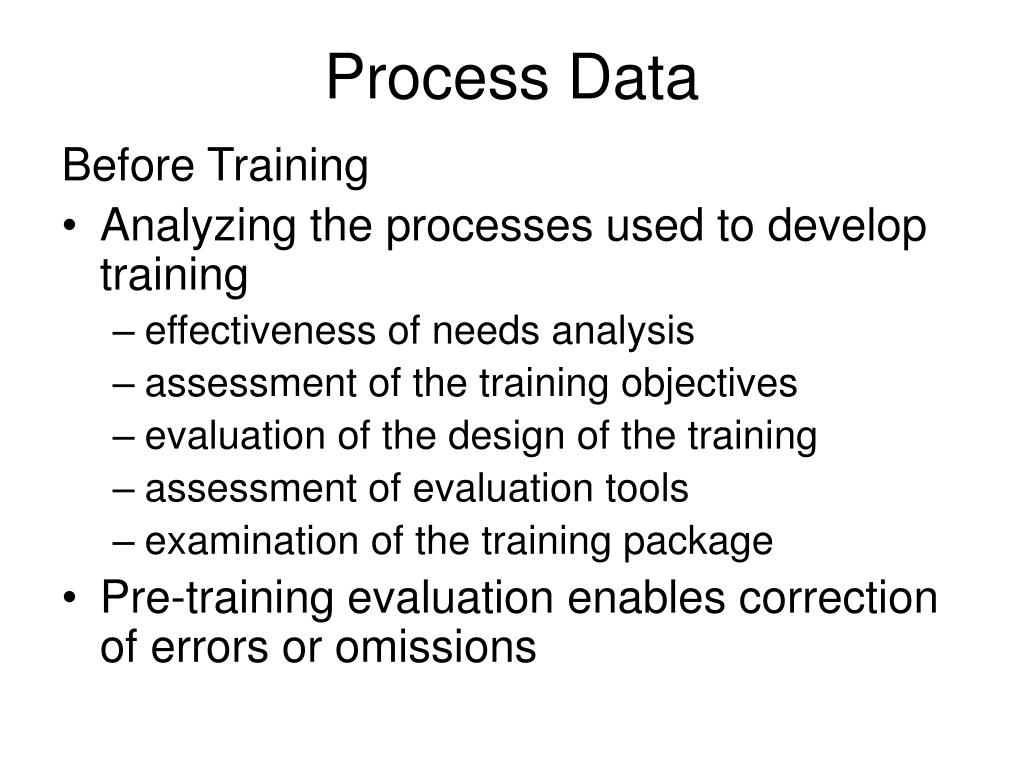 Process Data

Before Training

• Analyzing the processes used to develop training
– effectiveness of needs analysis
– assessment of the training objectives
– evaluation of the design of the training
– assessment of evaluation tools
– examination of the training package
• Pre-training evaluation enables correction of errors or omissions